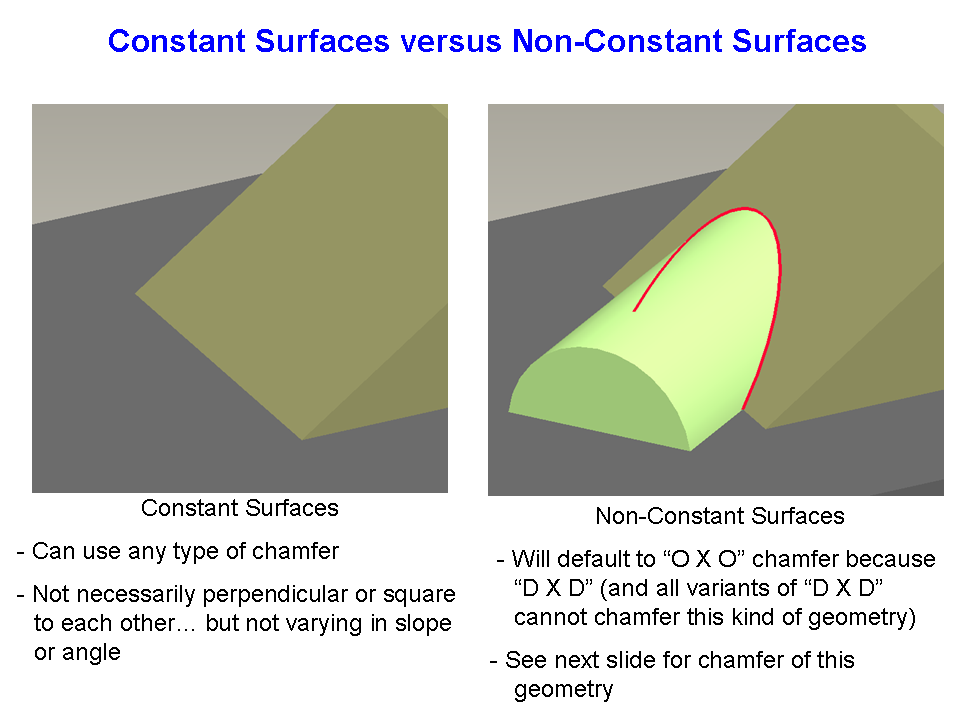 Constant Surfaces versus Non-Constant Surfaces

Constant Surfaces

- Can use any type of chamfer

- Not necessarily perpendicular or square to each other… but not varying in slope or angle

Non-Constant Surfaces

- Will default to “O X O” chamfer because “D X D” (and all variants of “D X D” cannot chamfer this kind of geometry)

- See next slide for chamfer of this geometry